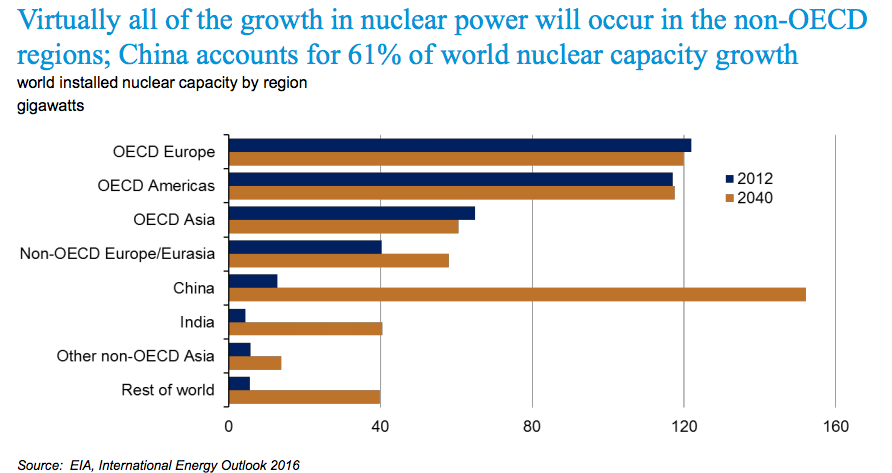 Virtually all of the growth in nuclear power will occur in the non-OECD regions; China accounts for 61% of world nuclear capacity growth

world installed nuclear capacity by region
gigawatts

OECD Europe
OECD Americas
OECD Asia
Non-OECD Europe/Eurasia
China
India
Other non-OECD Asia
Rest of world

2012
2040

0
40
80
120
160

Source: EIA, International Energy Outlook 2016